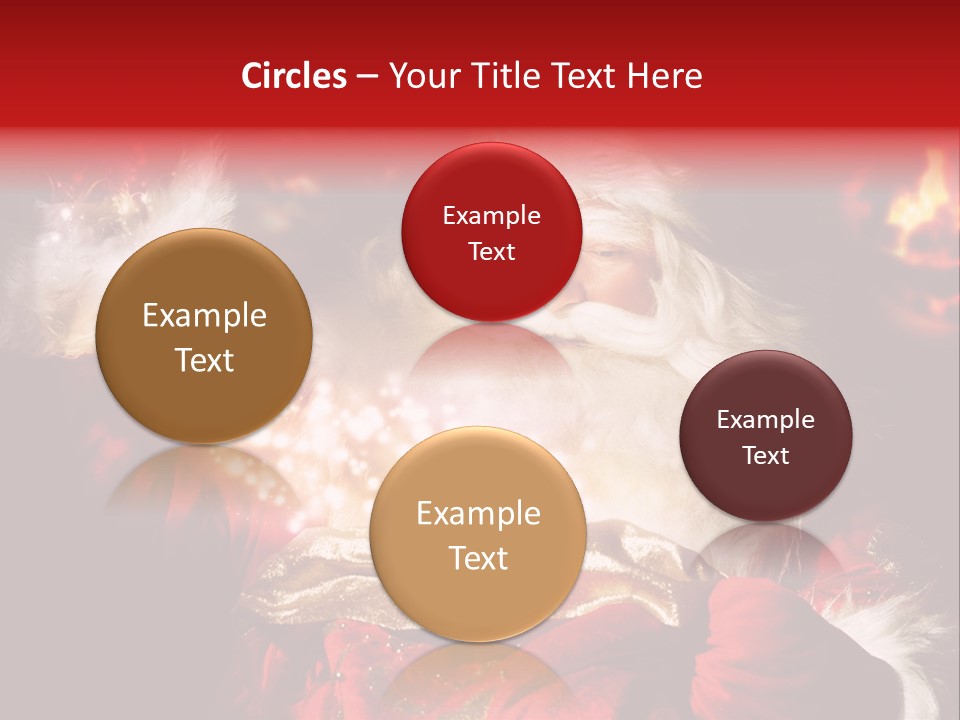 Circles – Your Title Text Here

Example Text

Example Text

Example Text

Example Text